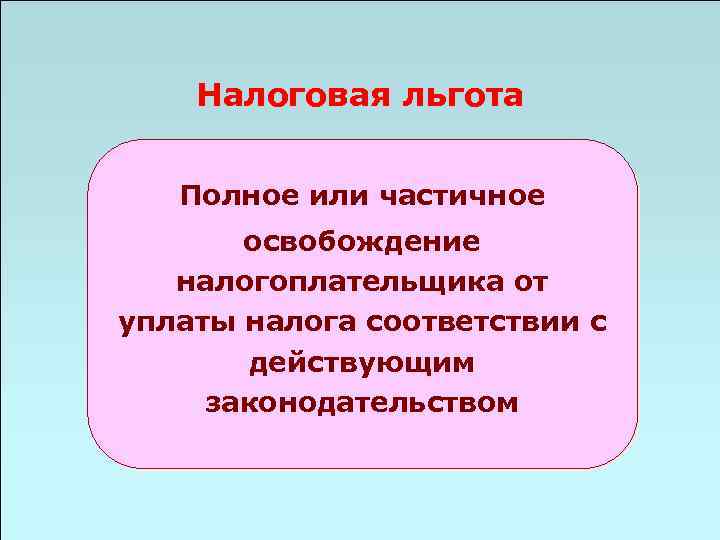 Налоговая льгота

Полное или частичное освобождение налогоплательщика от уплаты налога соответствии с действующим законодательством